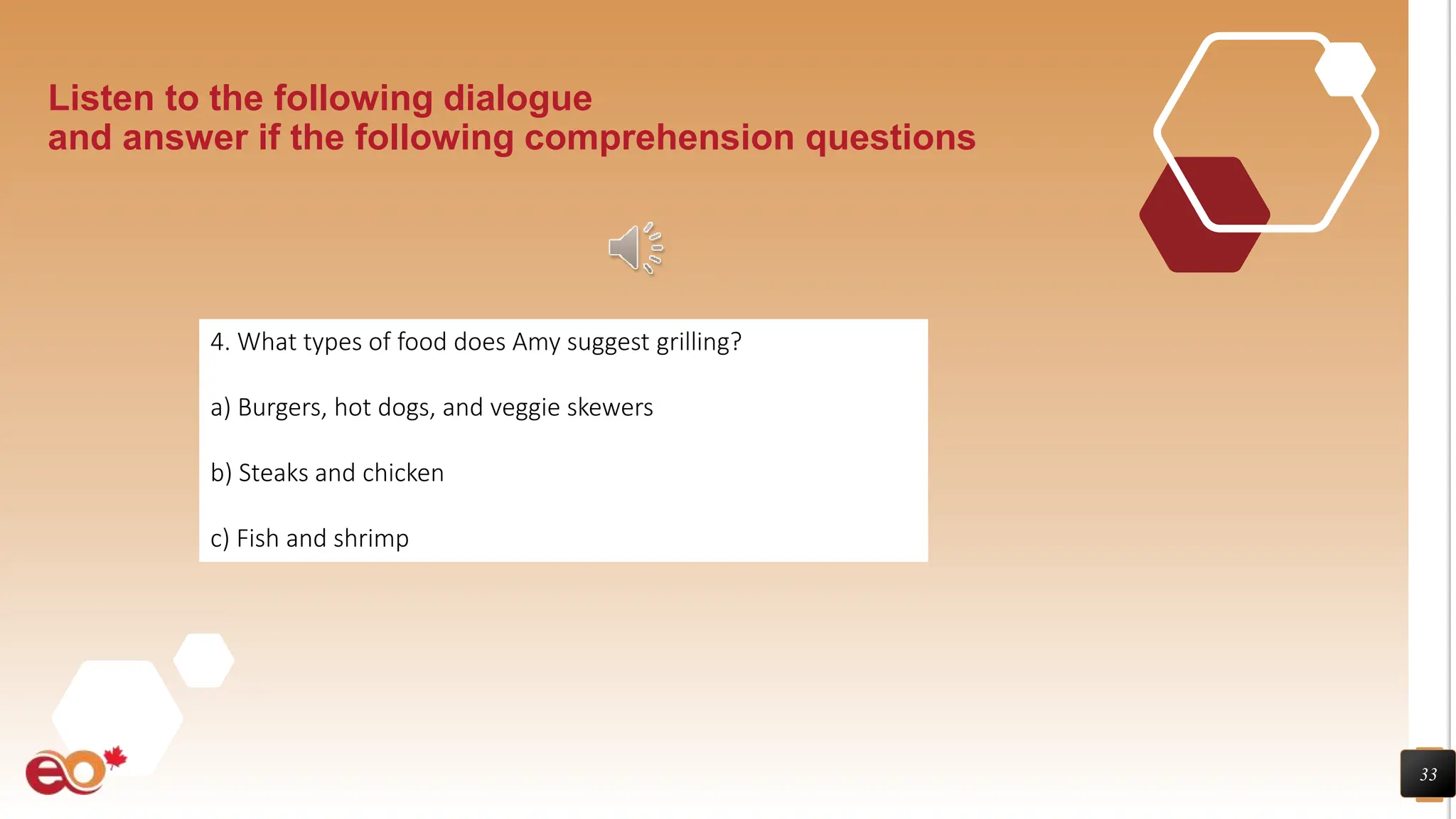 Listen to the following dialogue
and answer if the following comprehension questions

4. What types of food does Amy suggest grilling?

a) Burgers, hot dogs, and veggie skewers

b) Steaks and chicken

c) Fish and shrimp

eo

33